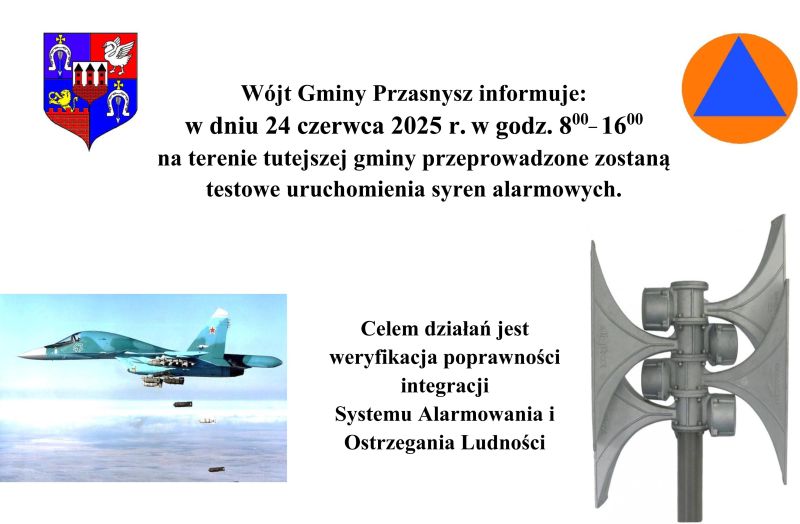 Wójt Gminy Przasnysz informuje:
w dniu 24 czerwca 2025 r. w godz. $8^{00}$– $16^{00}$
na terenie tutejszej gminy przeprowadzone zostaną testowe uruchomienia syren alarmowych.

Celem działań jest weryfikacja poprawności integracji Systemu Alarmowania i Ostrzegania Ludności